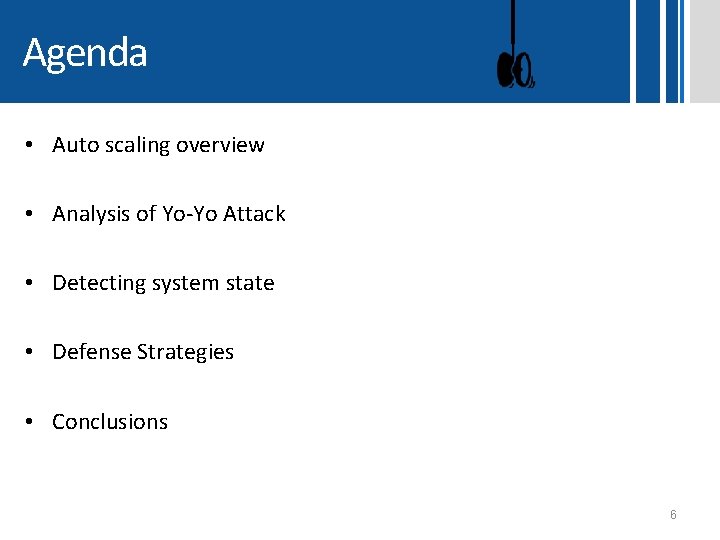 Agenda

• Auto scaling overview

• Analysis of Yo-Yo Attack

• Detecting system state

• Defense Strategies

• Conclusions

6